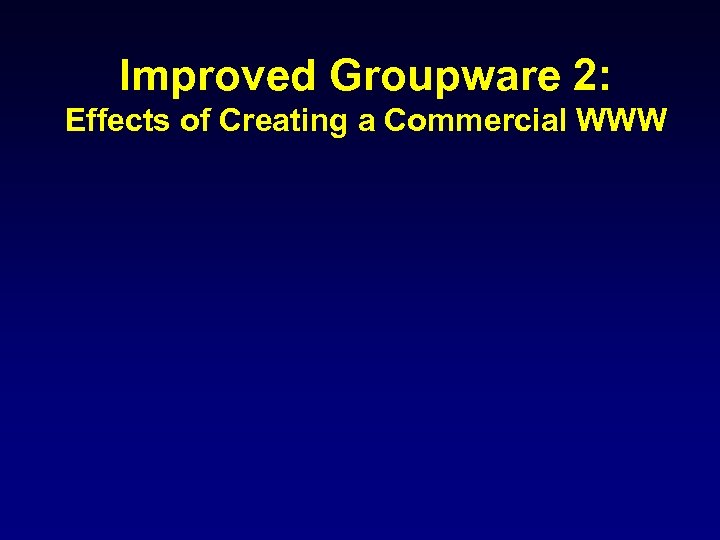 Improved Groupware 2:
Effects of Creating a Commercial WWW